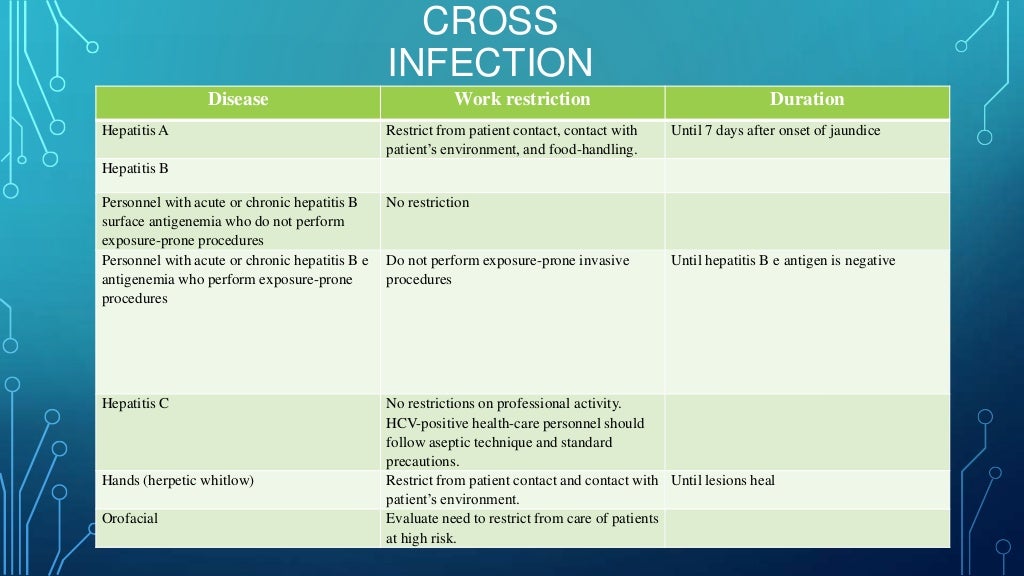 CROSS INFECTION

| Disease | Work restriction | Duration |
|---|---|---|
| Hepatitis A | Restrict from patient contact, contact with patient's environment, and food-handling. | Until 7 days after onset of jaundice |
| Hepatitis B | | |
| Personnel with acute or chronic hepatitis B surface antigenemia who do not perform exposure-prone procedures | No restriction | |
| Personnel with acute or chronic hepatitis B e antigenemia who perform exposure-prone procedures | Do not perform exposure-prone invasive procedures | Until hepatitis B e antigen is negative |
| Hepatitis C | No restrictions on professional activity. HCV-positive health-care personnel should follow aseptic technique and standard precautions. | |
| Hands (herpetic whitlow) | Restrict from patient contact and contact with patient's environment. | Until lesions heal |
| Orofacial | Evaluate need to restrict from care of patients at high risk. | |